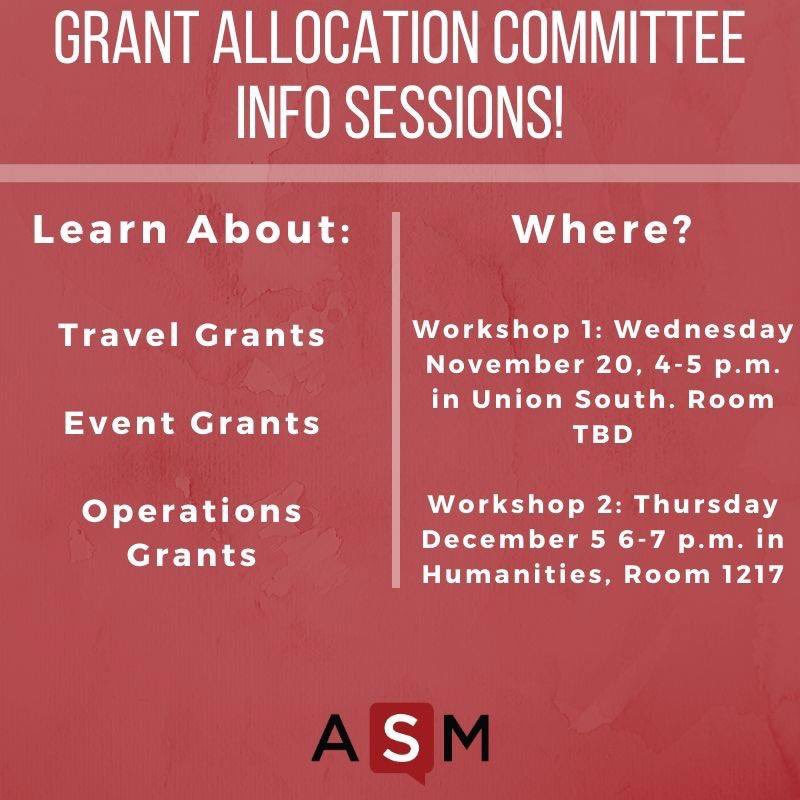 GRANT ALLOCATION COMMITTEE INFO SESSIONS!

Learn About:

Travel Grants

Event Grants

Operations Grants

Where?

Workshop 1: Wednesday November 20, 4-5 p.m. in Union South. Room TBD

Workshop 2: Thursday December 5 6-7 p.m. in Humanities, Room 1217

ASM